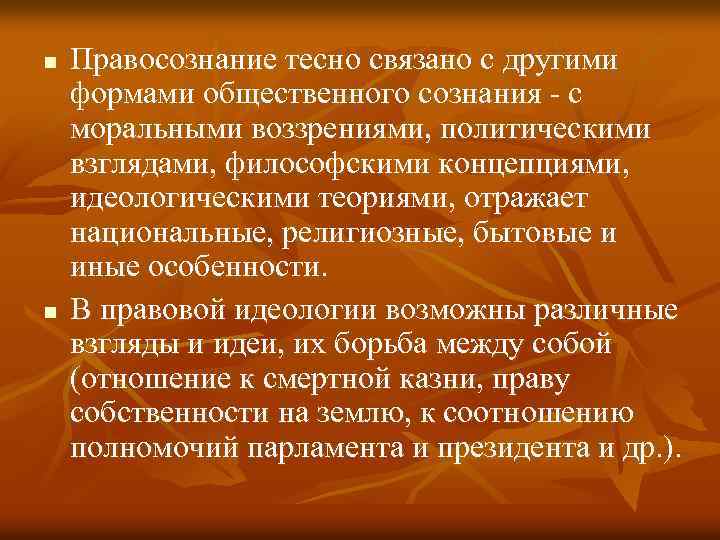 ▪ Правосознание тесно связано с другими формами общественного сознания - с моральными воззрениями, политическими взглядами, философскими концепциями, идеологическими теориями, отражает национальные, религиозные, бытовые и иные особенности.

▪ В правовой идеологии возможны различные взгляды и идеи, их борьба между собой (отношение к смертной казни, праву собственности на землю, к соотношению полномочий парламента и президента и др.).